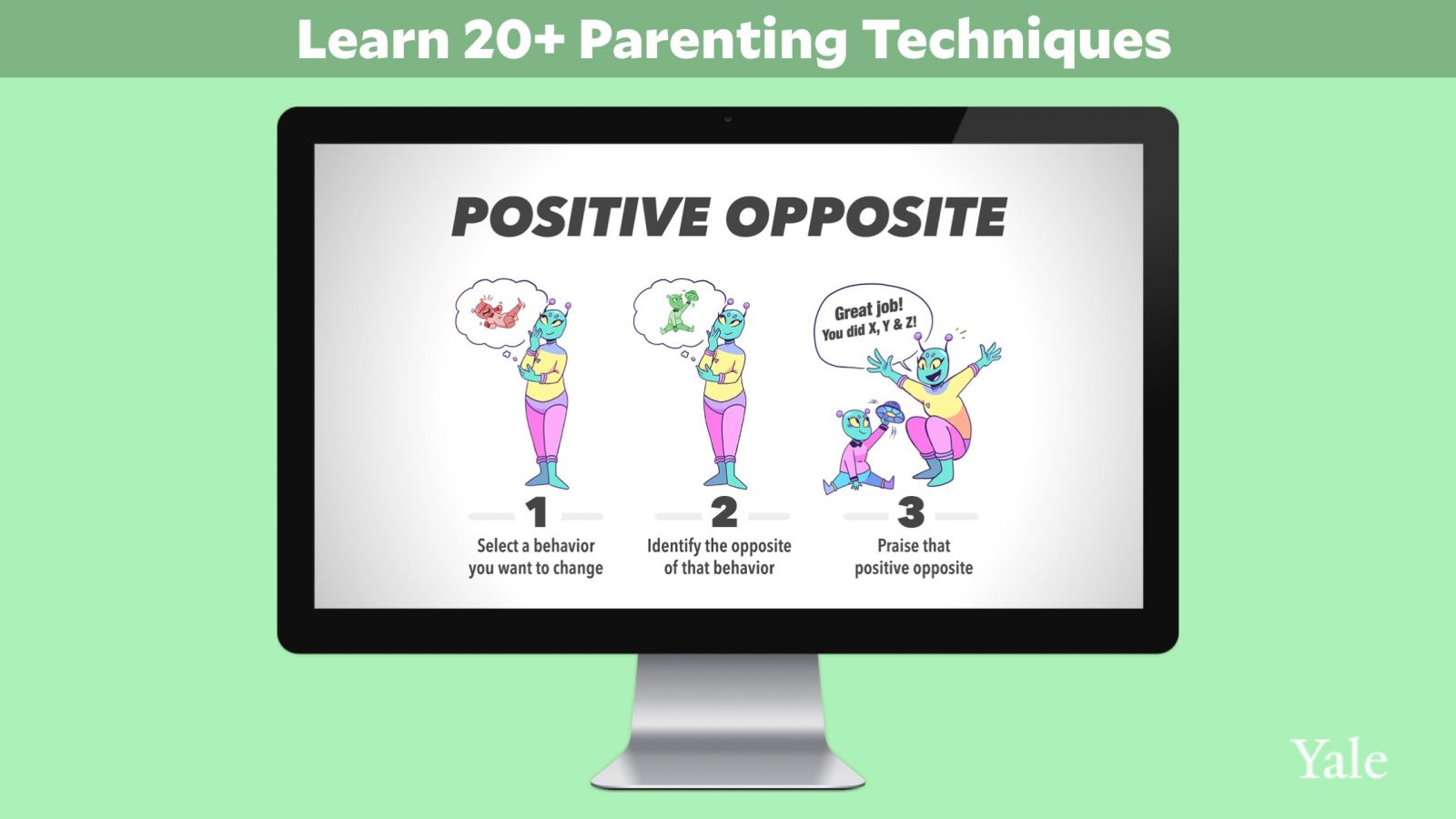 Learn 20+ Parenting Techniques

POSITIVE OPPOSITE

Great job! You did X, Y & Z!

1
Select a behavior you want to change

2
Identify the opposite of that behavior

3
Praise that positive opposite

Yale